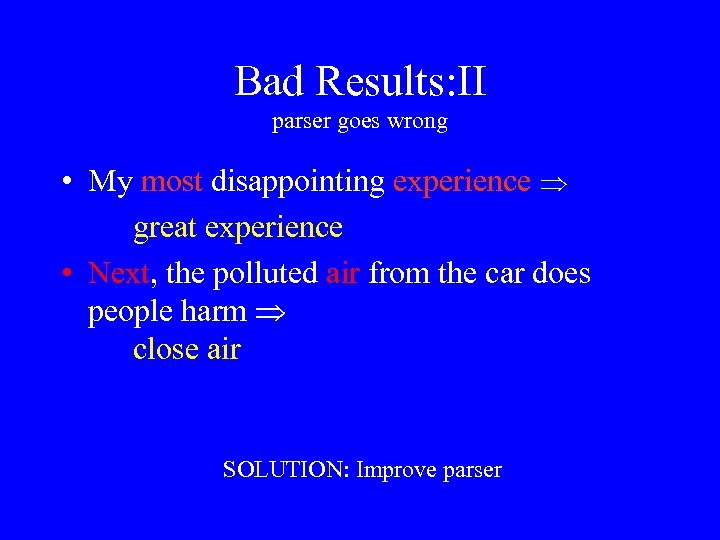 Bad Results:II
parser goes wrong

• My most disappointing experience $\Rightarrow$
great experience

• Next, the polluted air from the car does people harm $\Rightarrow$
close air

SOLUTION: Improve parser